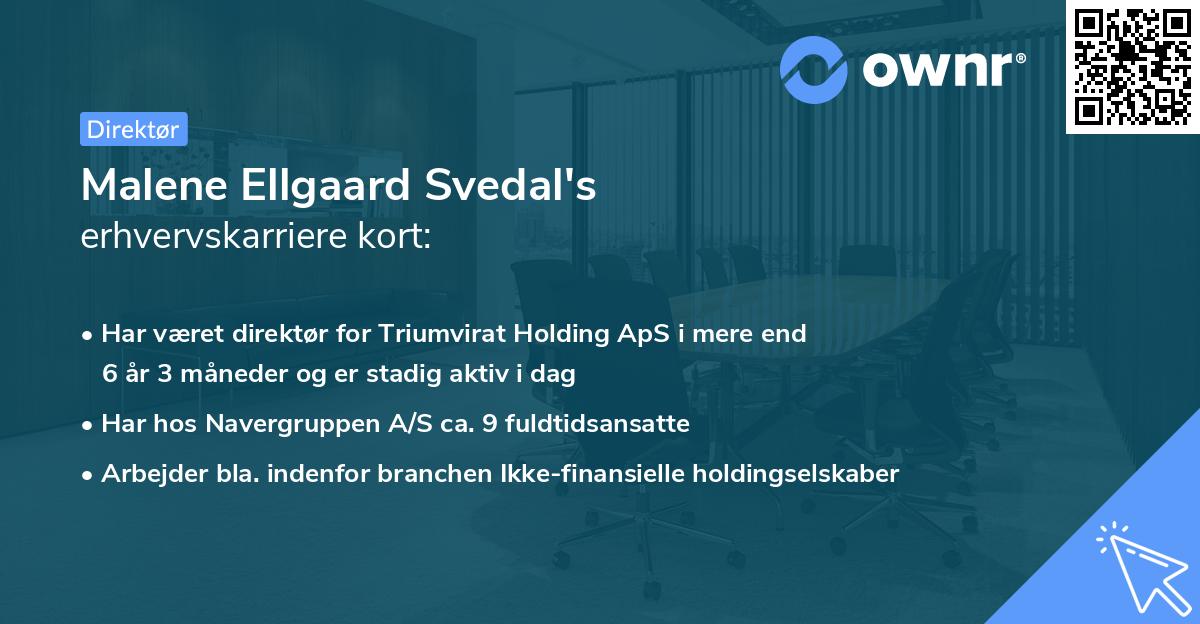 ownr®

Direktør

Malene Ellgaard Svedal's
erhvervskarriere kort:

• Har været direktør for Triumvirat Holding ApS i mere end 6 år 3 måneder og er stadig aktiv i dag

• Har hos Navergruppen A/S ca. 9 fuldtidsansatte

• Arbejder bla. indenfor branchen Ikke-finansielle holdingselskaber